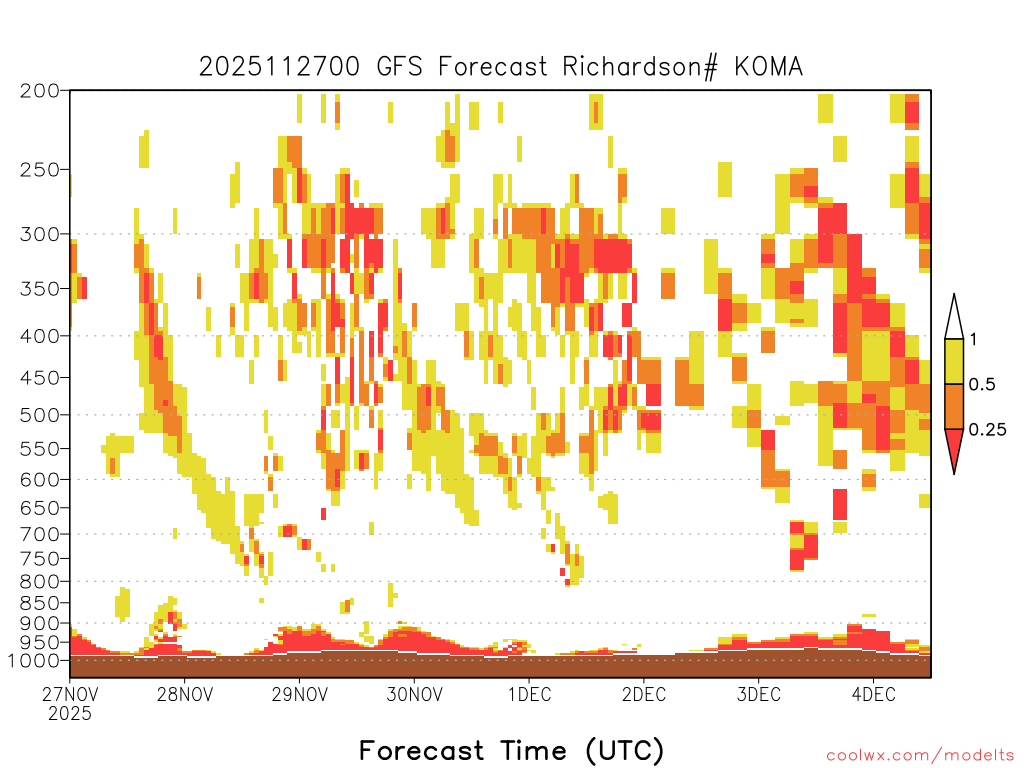 2025112700 GFS Forecast Richardson# KOMA

200
250
300
350
400
450
500
550
600
650
700
750
800
850
900
950
1000

1
0.5
0.25

27NOV
2025
28NOV
29NOV
30NOV
1DEC
2DEC
3DEC
4DEC

Forecast Time (UTC)

coolwx.com/modelts